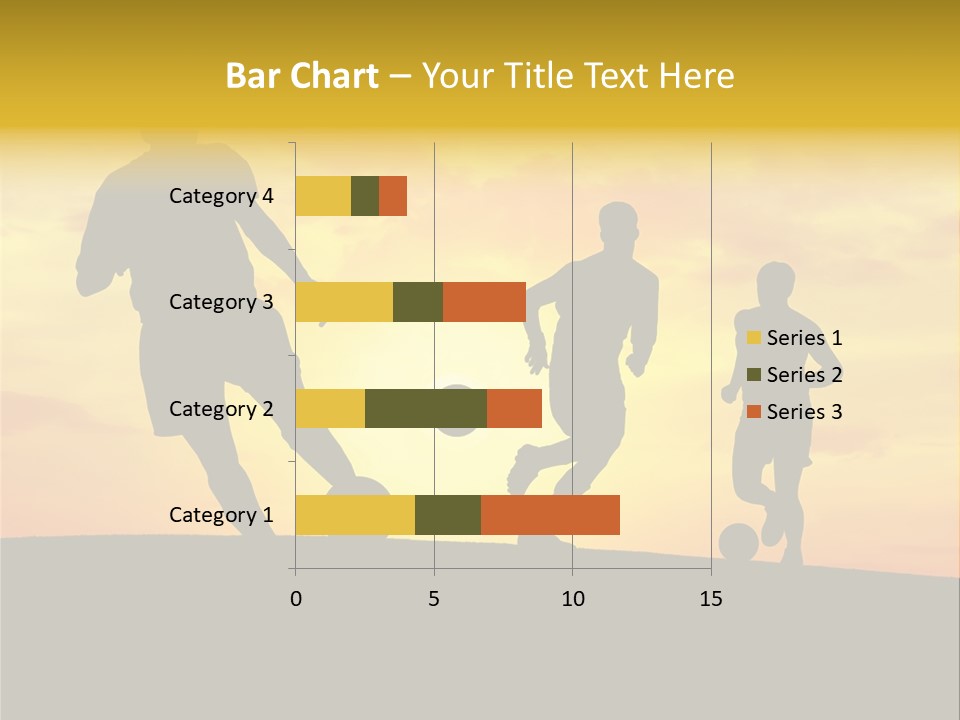 Bar Chart – Your Title Text Here

Category 4
Category 3
Category 2
Category 1

0
5
10
15

Series 1
Series 2
Series 3